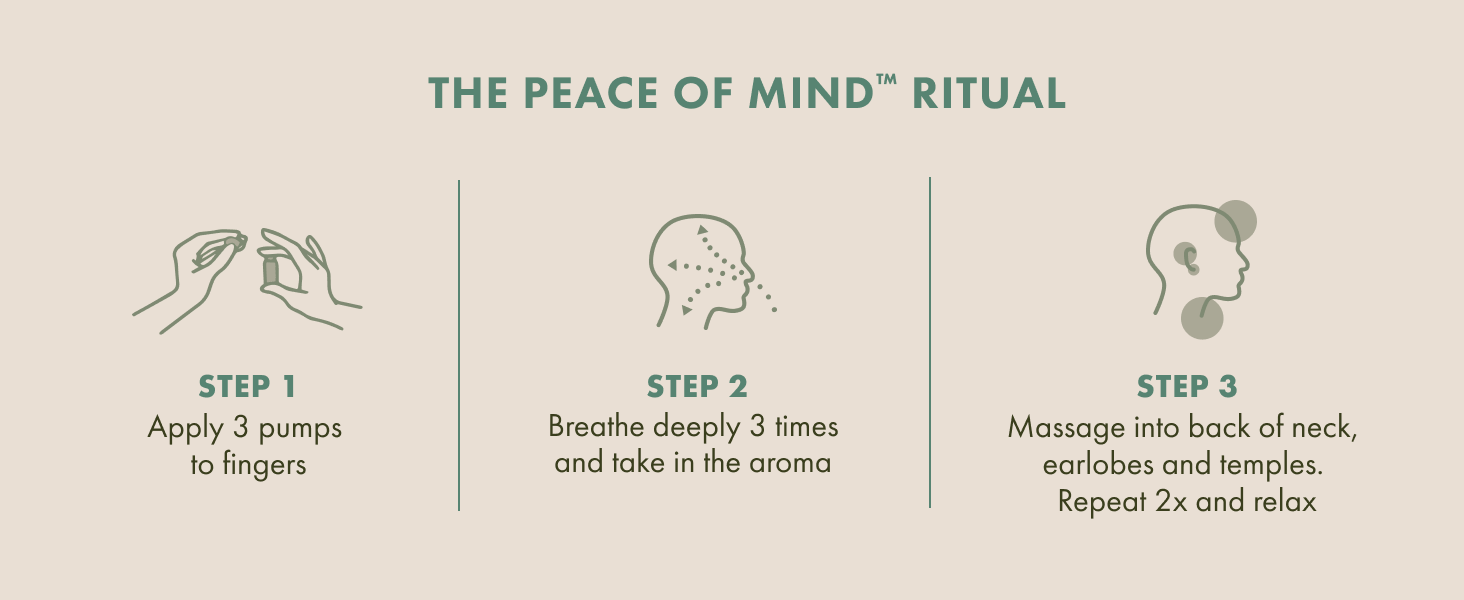 THE PEACE OF MIND™ RITUAL

STEP 1
Apply 3 pumps to fingers

STEP 2
Breathe deeply 3 times and take in the aroma

STEP 3
Massage into back of neck, earlobes and temples. Repeat 2x and relax